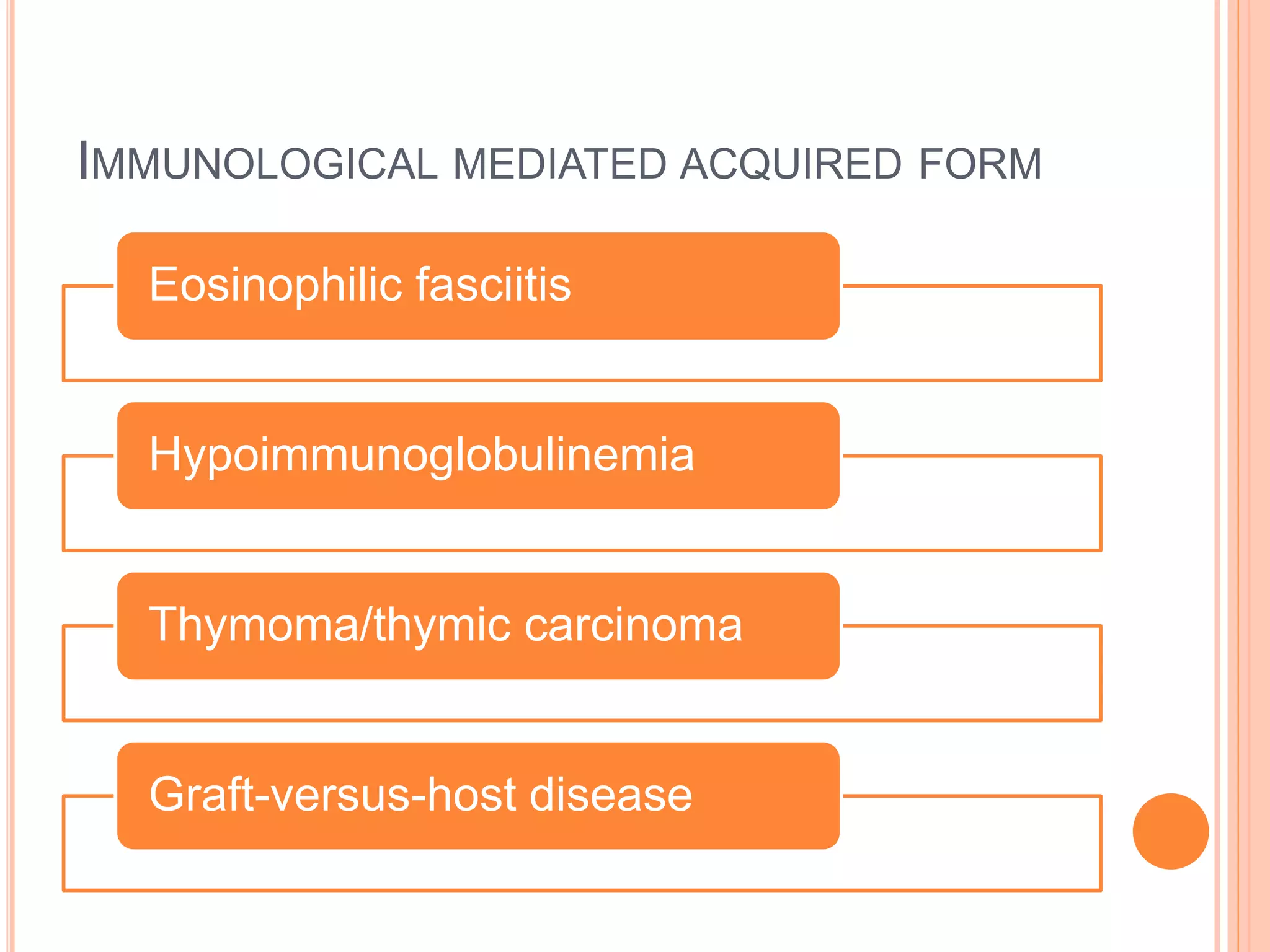 IMMUNOLOGICAL MEDIATED ACQUIRED FORM

Eosinophilic fasciitis

Hypoimmunoglobulinemia

Thymoma/thymic carcinoma

Graft-versus-host disease